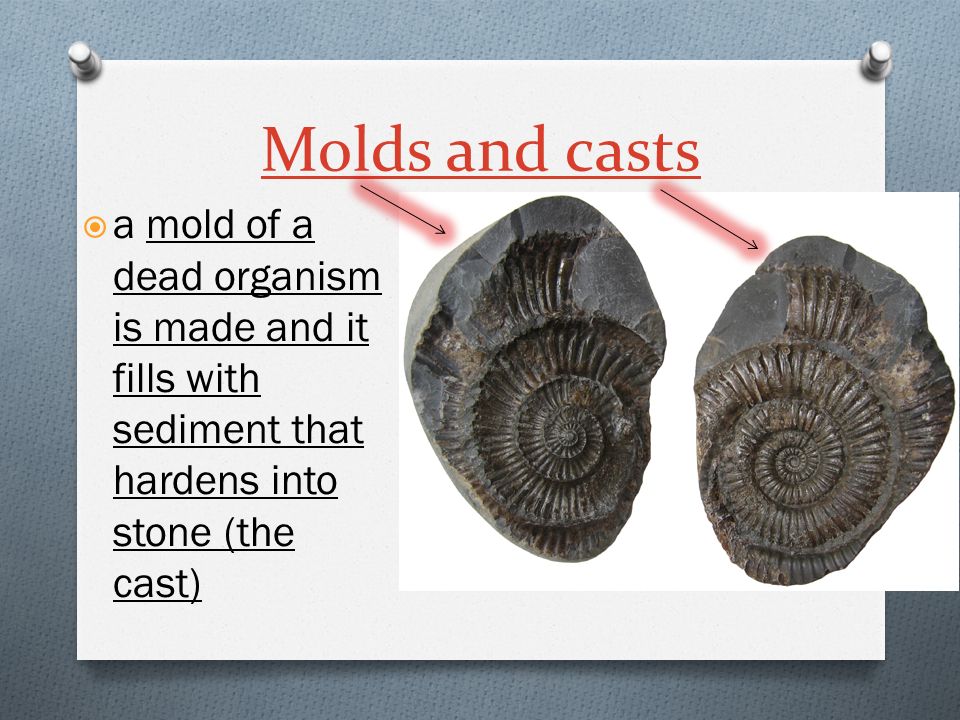 Molds and casts

a mold of a dead organism is made and it fills with sediment that hardens into stone (the cast)